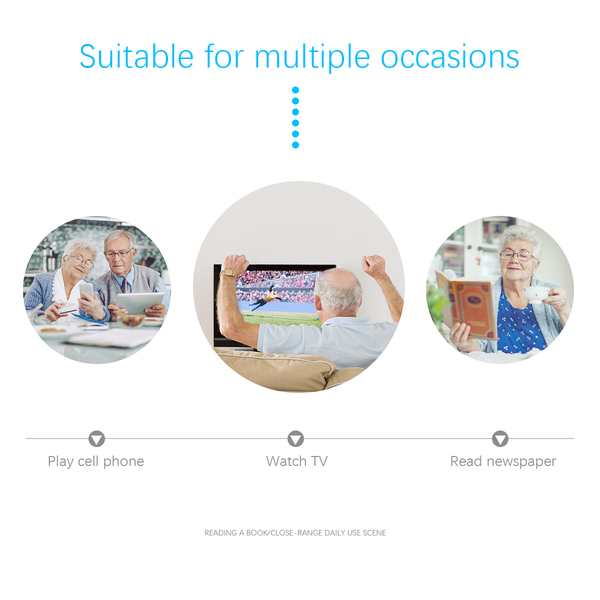 Suitable for multiple occasions

Play cell phone

Watch TV

Read newspaper

READING A BOOK/CLOSE-RANGE DAILY USE SCENE